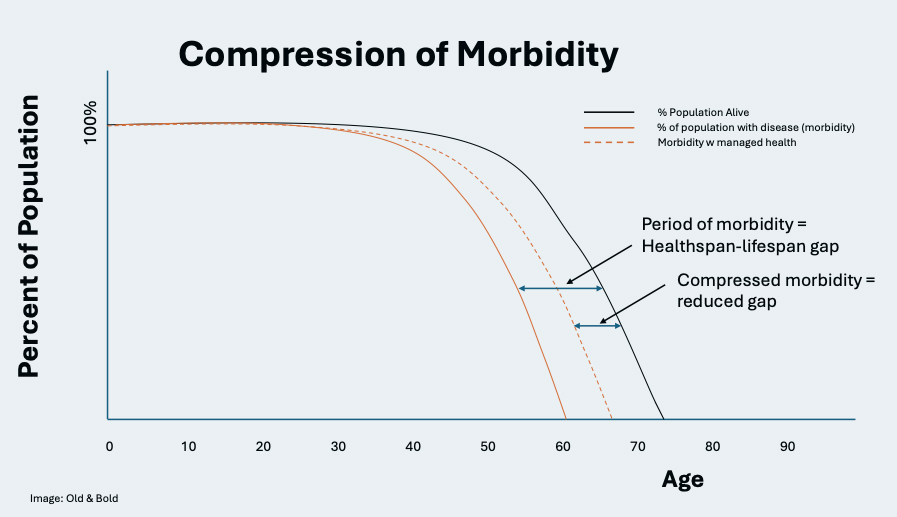 Compression of Morbidity

Percent of Population

100%

% Population Alive
% of population with disease (morbidity)
Morbidity w managed health

Period of morbidity = Healthspan-lifespan gap

Compressed morbidity = reduced gap

0 10 20 30 40 50 60 70 80 90

Age

Image: Old & Bold